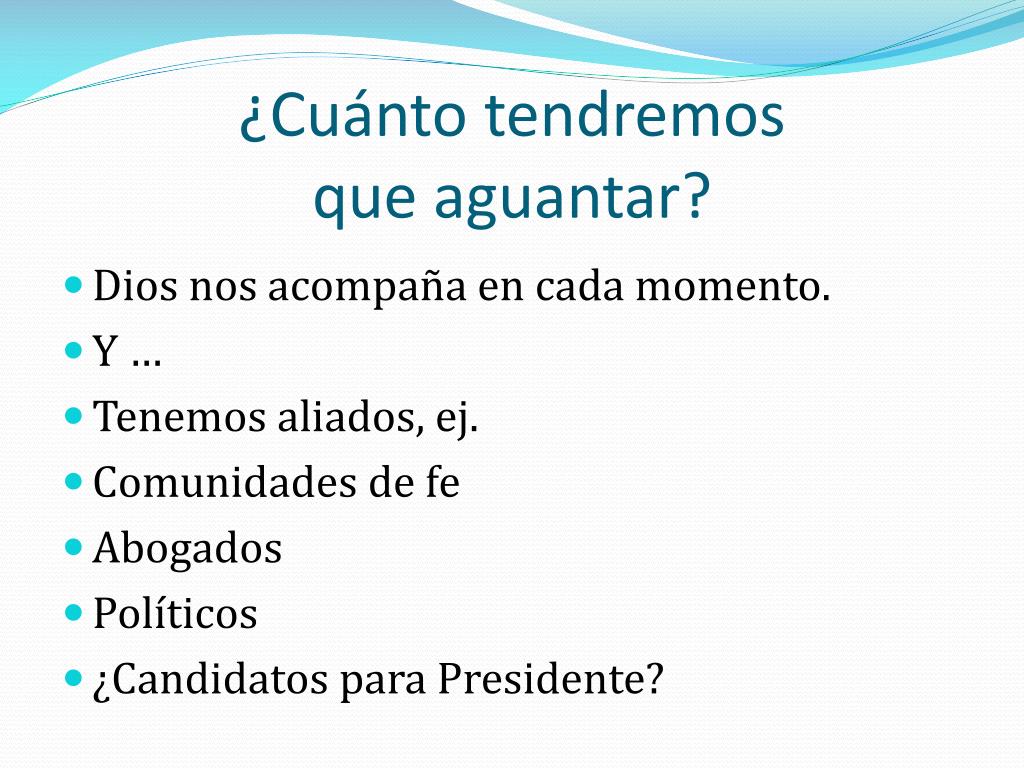 ¿Cuánto tendremos que aguantar?

Dios nos acompaña en cada momento.
Y …
Tenemos aliados, ej.
Comunidades de fe
Abogados
Políticos
¿Candidatos para Presidente?